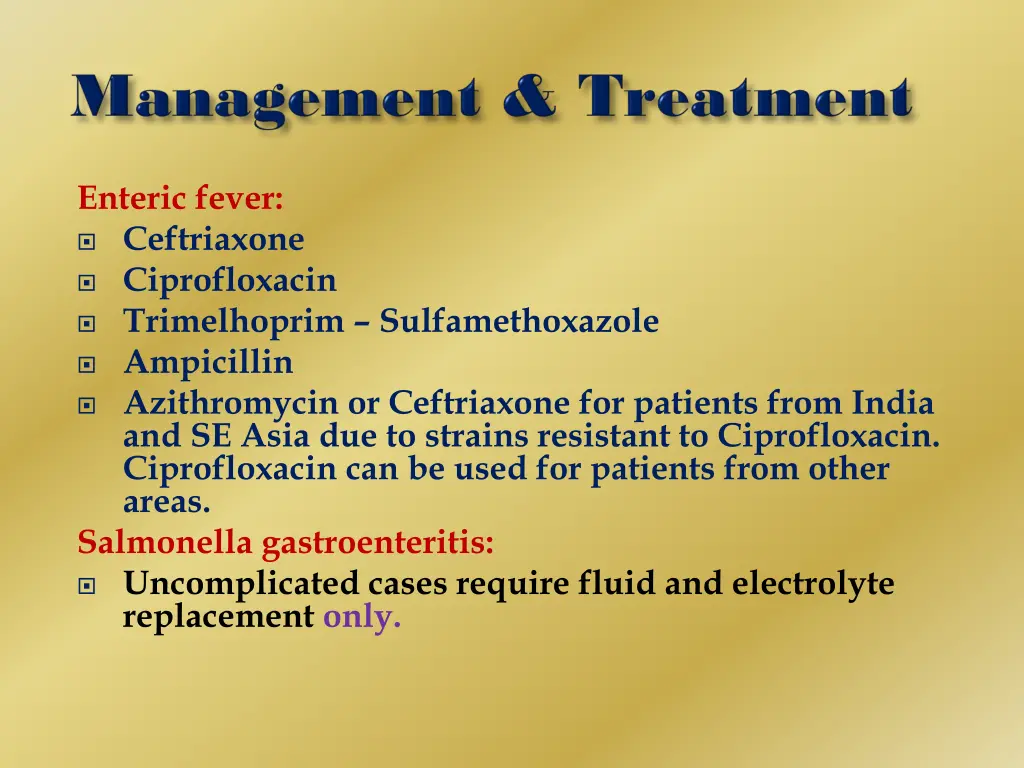 Management & Treatment

Enteric fever:
- Ceftriaxone
- Ciprofloxacin
- Trimelhoprim – Sulfamethoxazole
- Ampicillin
- Azithromycin or Ceftriaxone for patients from India and SE Asia due to strains resistant to Ciprofloxacin. Ciprofloxacin can be used for patients from other areas.

Salmonella gastroenteritis:
- Uncomplicated cases require fluid and electrolyte replacement only.